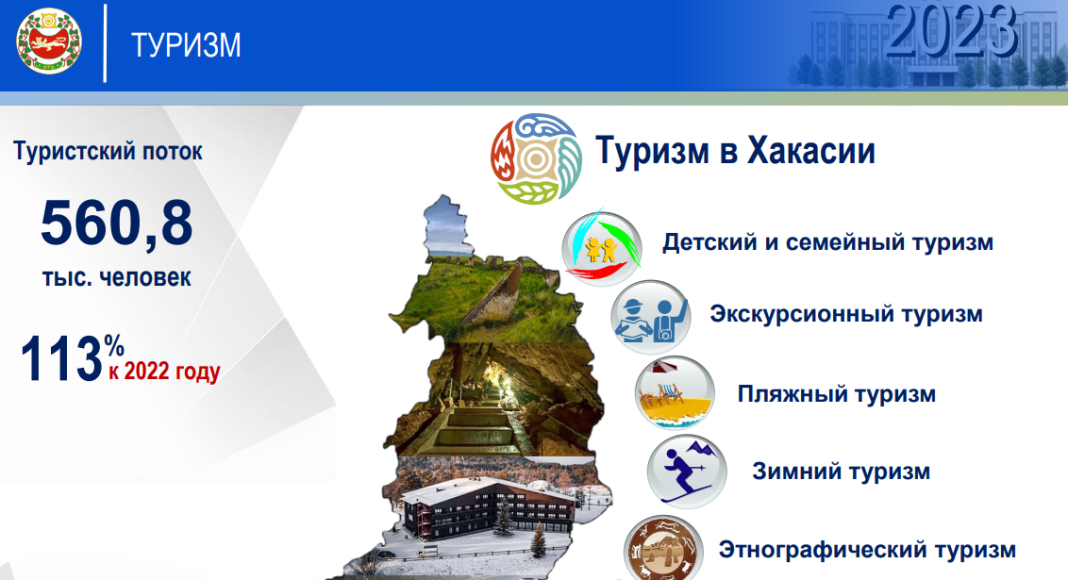 ТУРИЗМ

2023

Туристский поток

560,8

тыс. человек

113% к 2022 году

Туризм в Хакасии

Детский и семейный туризм

Экскурсионный туризм

Пляжный туризм

Зимний туризм

Этнографический туризм